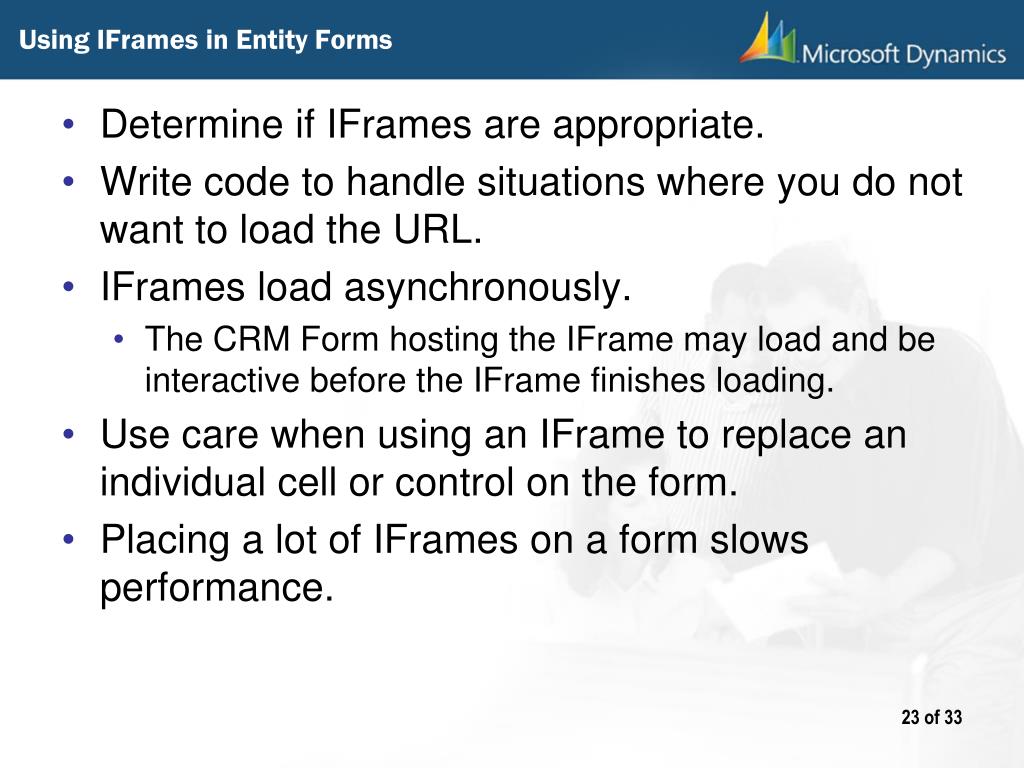 Using IFrames in Entity Forms

Microsoft Dynamics

• Determine if IFrames are appropriate.
• Write code to handle situations where you do not want to load the URL.
• IFrames load asynchronously.
  • The CRM Form hosting the IFrame may load and be interactive before the IFrame finishes loading.
• Use care when using an IFrame to replace an individual cell or control on the form.
• Placing a lot of IFrames on a form slows performance.

23 of 33